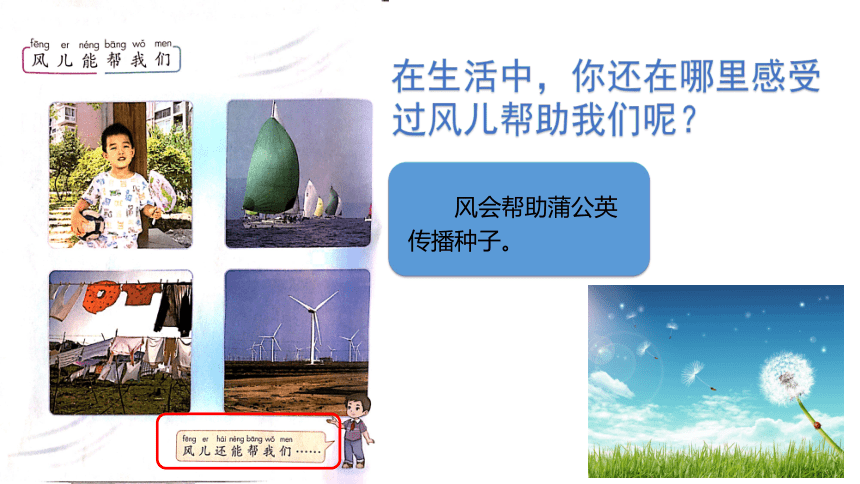 fēng er néng bāng wǒ men
风儿能帮我们

在生活中，你还在哪里感受过风儿帮助我们呢？

风会帮助蒲公英传播种子。

fēng er hái néng bāng wǒ men
风儿还能帮我们……